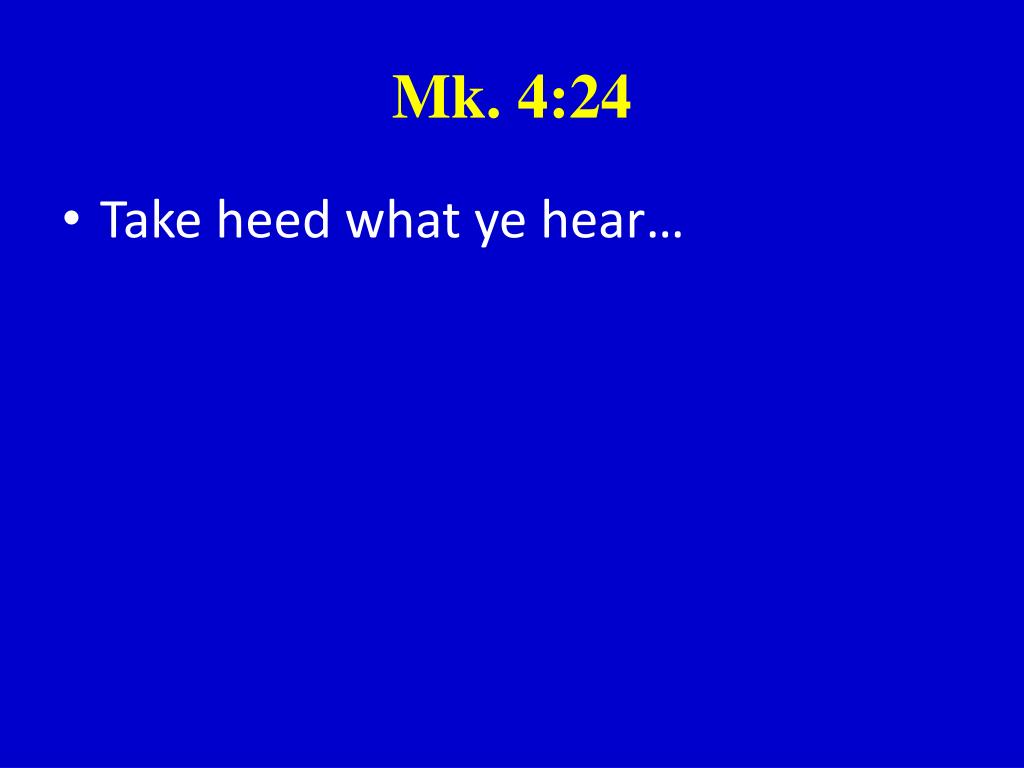 Mk. 4:24

• Take heed what ye hear…